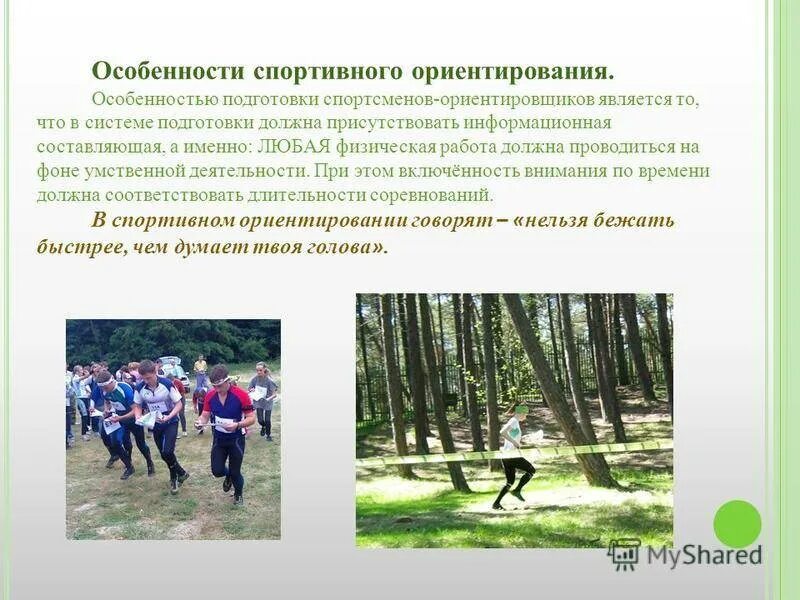 Особенности спортивного ориентирования.

Особенностью подготовки спортсменов-ориентировщиков является то, что в системе подготовки должна присутствовать информационная составляющая, а именно: ЛЮБАЯ физическая работа должна проводиться на фоне умственной деятельности. При этом включённость внимания по времени должна соответствовать длительности соревнований.

В спортивном ориентировании говорят – «нельзя бежать быстрее, чем думает твоя голова».

MyShared